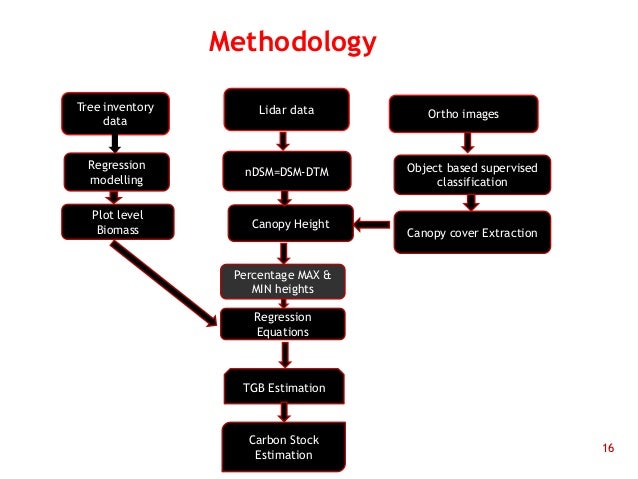 Methodology

Tree inventory data

Regression modelling

Plot level Biomass

Lidar data

nDSM=DSM-DTM

Canopy Height

Percentage MAX & MIN heights

Regression Equations

TGB Estimation

Carbon Stock Estimation

Ortho images

Object based supervised classification

Canopy cover Extraction

16